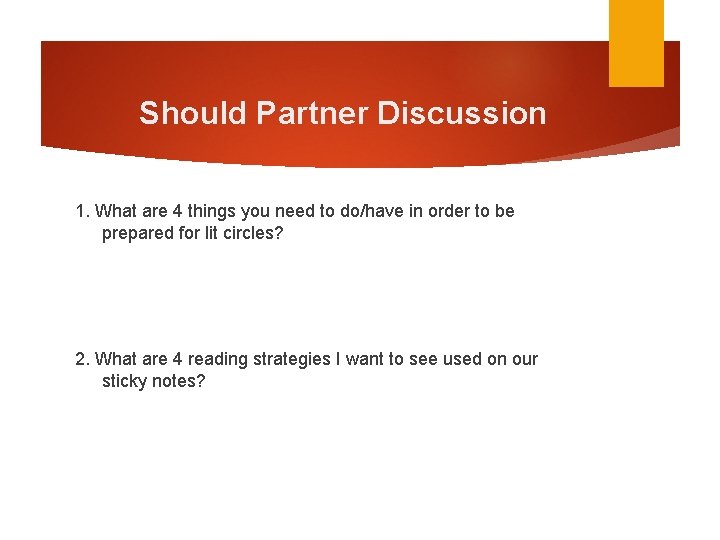 Should Partner Discussion

1. What are 4 things you need to do/have in order to be prepared for lit circles?

2. What are 4 reading strategies I want to see used on our sticky notes?